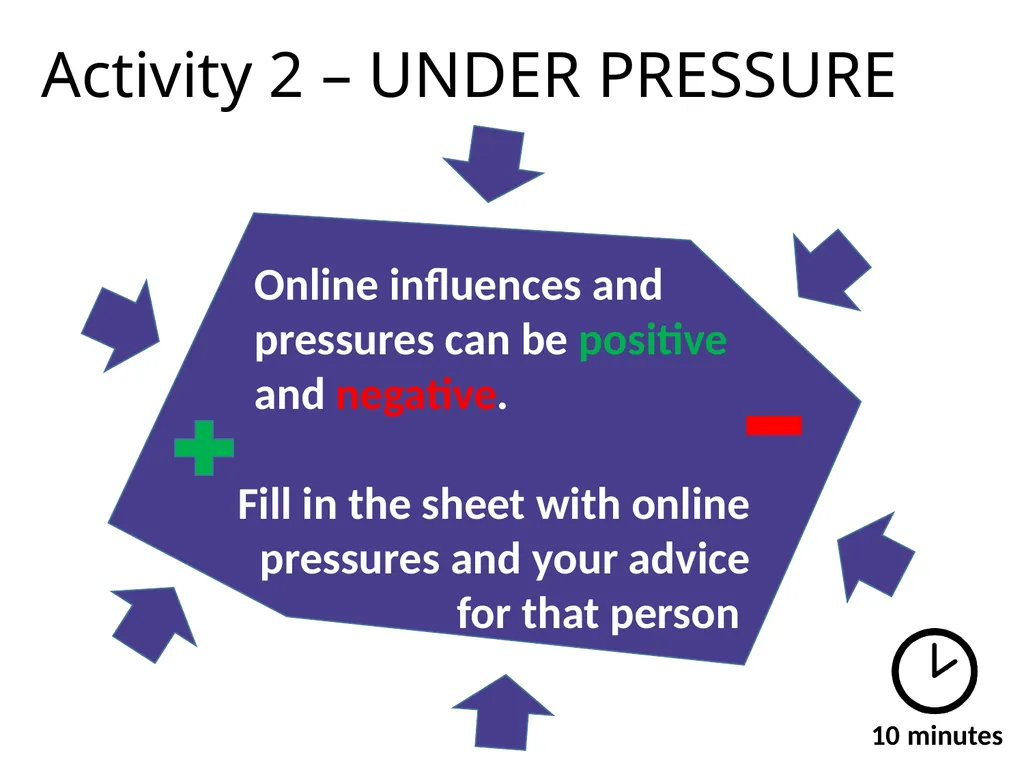 Activity 2 – UNDER PRESSURE

Online influences and pressures can be positive and negative.

Fill in the sheet with online pressures and your advice for that person

10 minutes